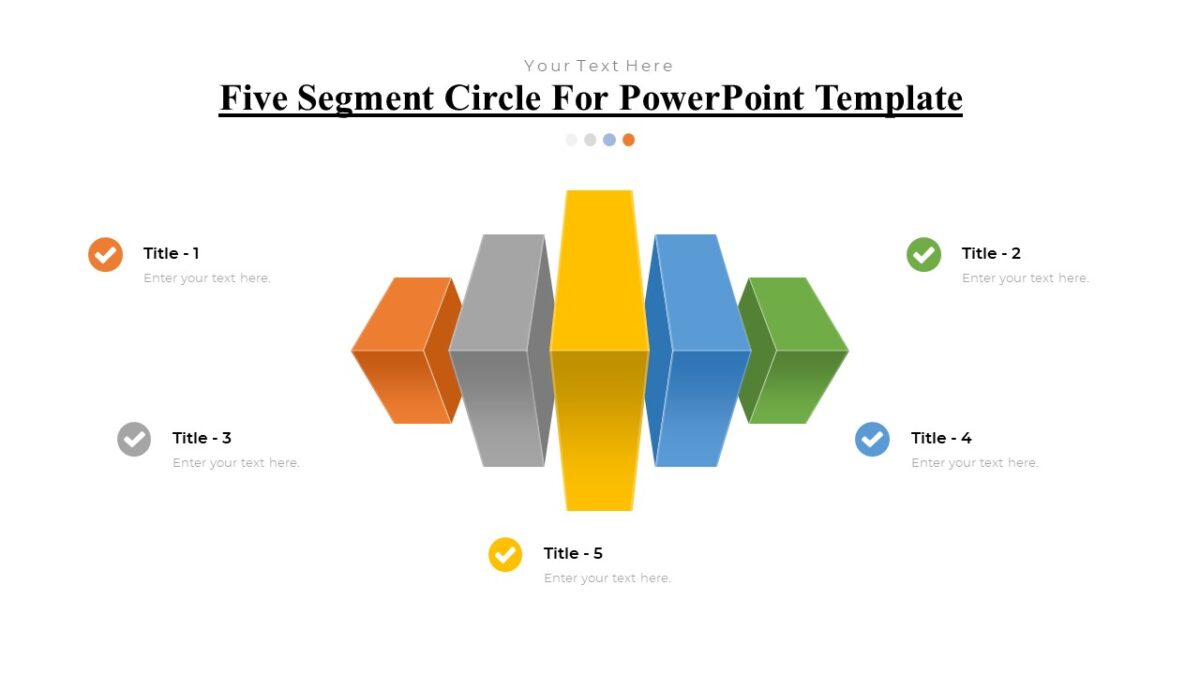 Your Text Here

Five Segment Circle For PowerPoint Template

Title - 1
Enter your text here.

Title - 2
Enter your text here.

Title - 3
Enter your text here.

Title - 4
Enter your text here.

Title - 5
Enter your text here.